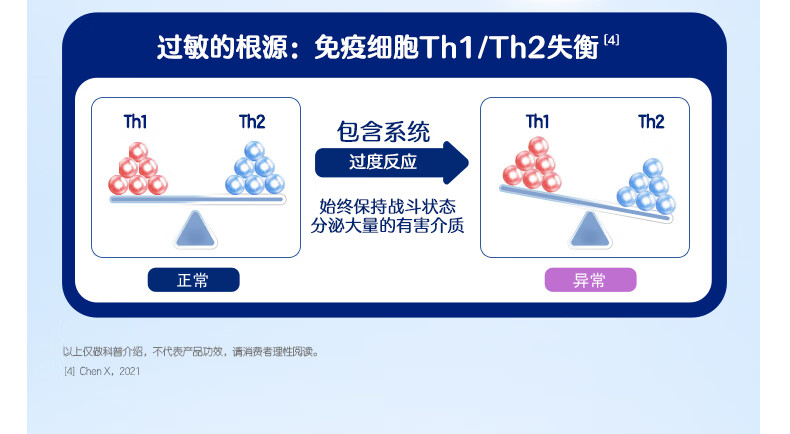 过敏的根源：免疫细胞Th1/Th2失衡 [4]

Th1 Th2

正常

包含系统

过度反应

始终保持战斗状态
分泌大量的有害介质

Th1 Th2

异常

以上仅做科普介绍，不代表产品功效，请消费者理性阅读。

[4] Chen X，2021